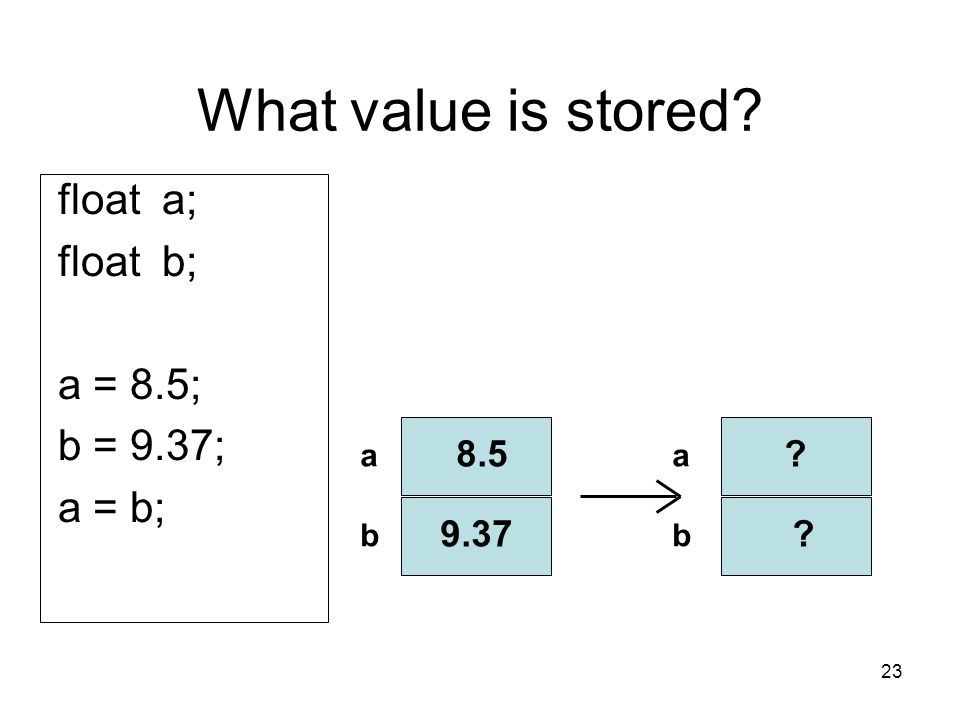 What value is stored?

float a;
float b;

a = 8.5;
b = 9.37;
a = b;

a 8.5
b 9.37

a ?
b ?

23